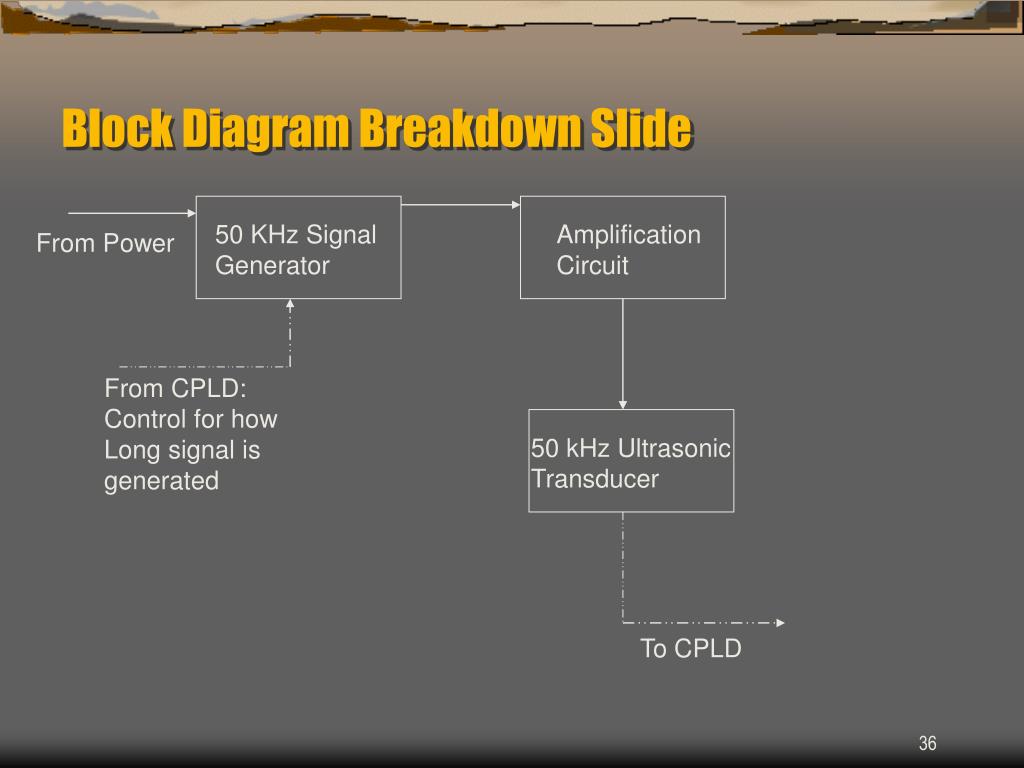 Block Diagram Breakdown Slide

From Power

50 KHz Signal Generator

Amplification Circuit

From CPLD: Control for how Long signal is generated

50 kHz Ultrasonic Transducer

To CPLD

36